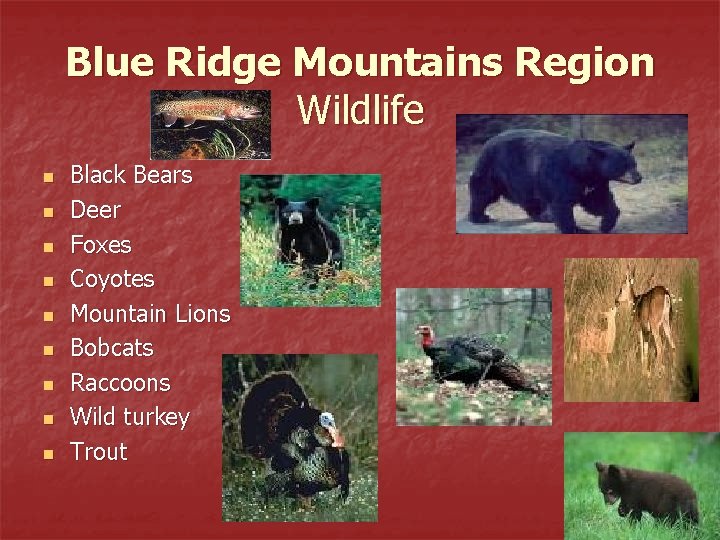 Blue Ridge Mountains Region
Wildlife

- Black Bears
- Deer
- Foxes
- Coyotes
- Mountain Lions
- Bobcats
- Raccoons
- Wild turkey
- Trout